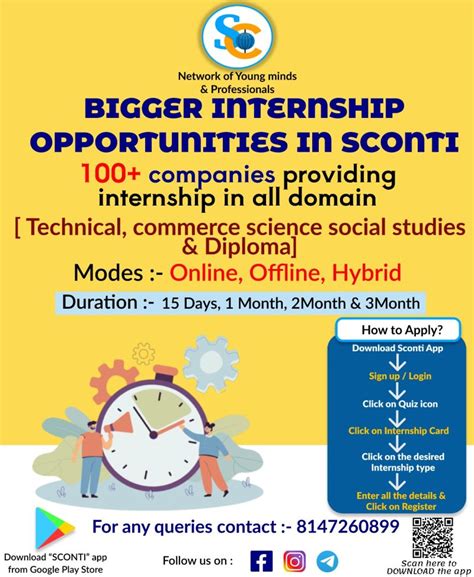 SC

Network of Young minds & Professionals

BIGGER INTERNSHIP OPPORTUNITIES IN SCONTI

100+ companies providing internship in all domain

[ Technical, commerce science social studies & Diploma]

Modes :- Online, Offline, Hybrid

Duration :- 15 Days, 1 Month, 2Month & 3Month

How to Apply?

Download Sconti App

Sign up / Login

Click on Quiz icon

Click on Internship Card

Click on the desired Internship type

Enter all the details & Click on Register

For any queries contact :- 8147260899

Download "SCONTI" app from Google Play Store

Follow us on :

Scan here to DOWNLOAD the app